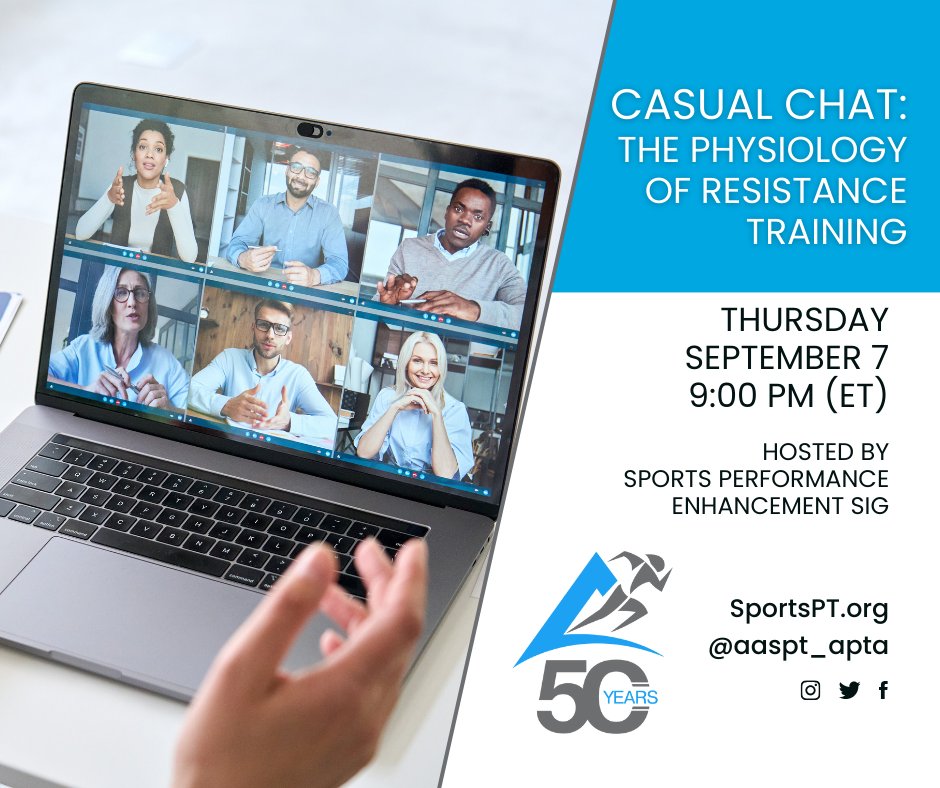 CASUAL CHAT: THE PHYSIOLOGY OF RESISTANCE TRAINING

THURSDAY
SEPTEMBER 7
9:00 PM (ET)

HOSTED BY
SPORTS PERFORMANCE
ENHANCEMENT SIG

50 YEARS

SportsPT.org
@aaspt_apta